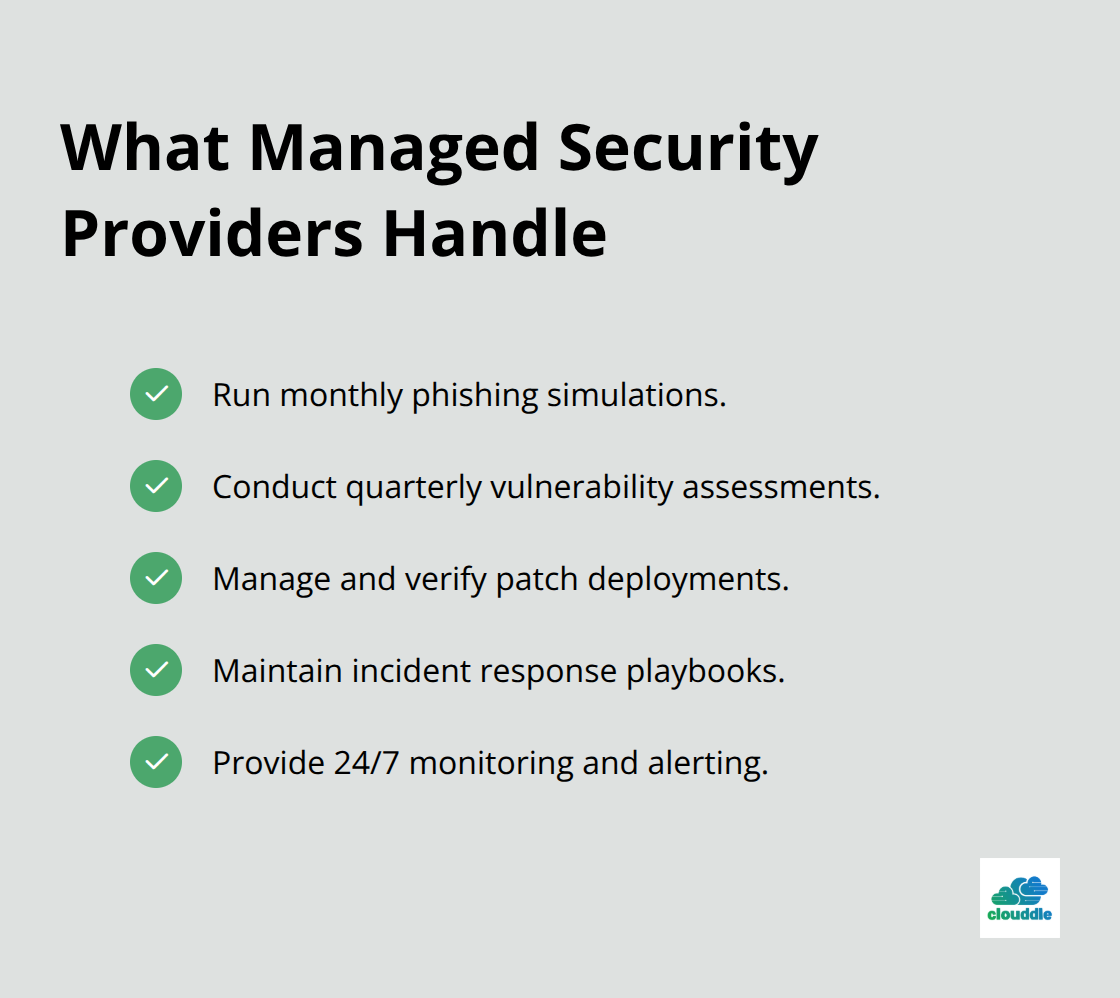 What Managed Security Providers Handle

Run monthly phishing simulations.

Conduct quarterly vulnerability assessments.

Manage and verify patch deployments.

Maintain incident response playbooks.

Provide 24/7 monitoring and alerting.

clouddle